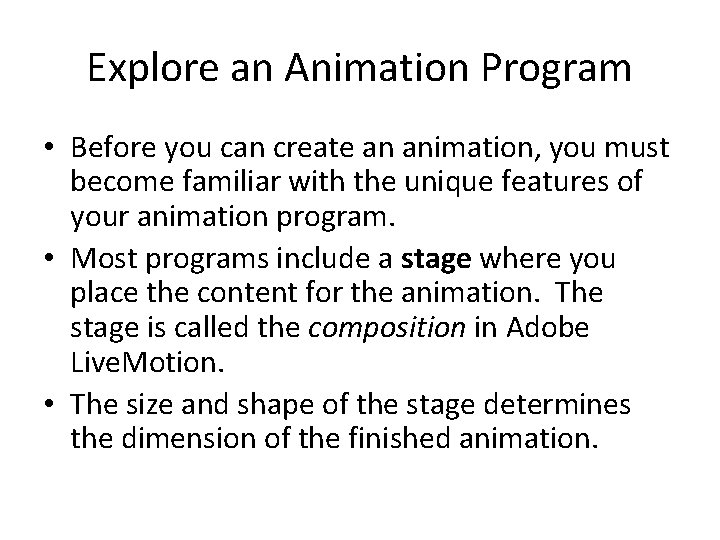 Explore an Animation Program

• Before you can create an animation, you must become familiar with the unique features of your animation program.

• Most programs include a stage where you place the content for the animation. The stage is called the composition in Adobe LiveMotion.

• The size and shape of the stage determines the dimension of the finished animation.